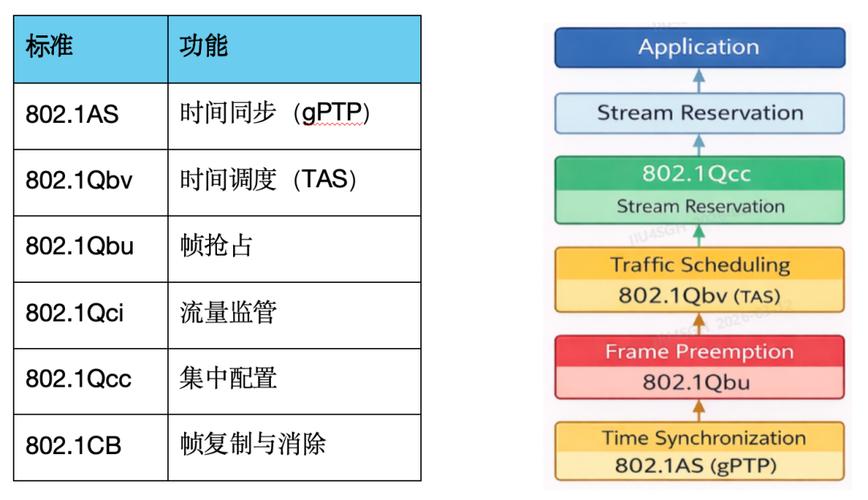 | 标准 | 功能 |
|---|---|
| 802.1AS | 时间同步（gPTP） |
| 802.1Qbv | 时间调度（TAS） |
| 802.1Qbu | 帧抢占 |
| 802.1Qci | 流量监管 |
| 802.1Qcc | 集中配置 |
| 802.1CB | 帧复制与消除 |

Application

Stream Reservation

802.1Qcc
Stream Reservation

Traffic Scheduling
802.1Qbv (TAS)

Frame Preemption
802.1Qbu

Time Synchronization
802.1AS (gPTP)